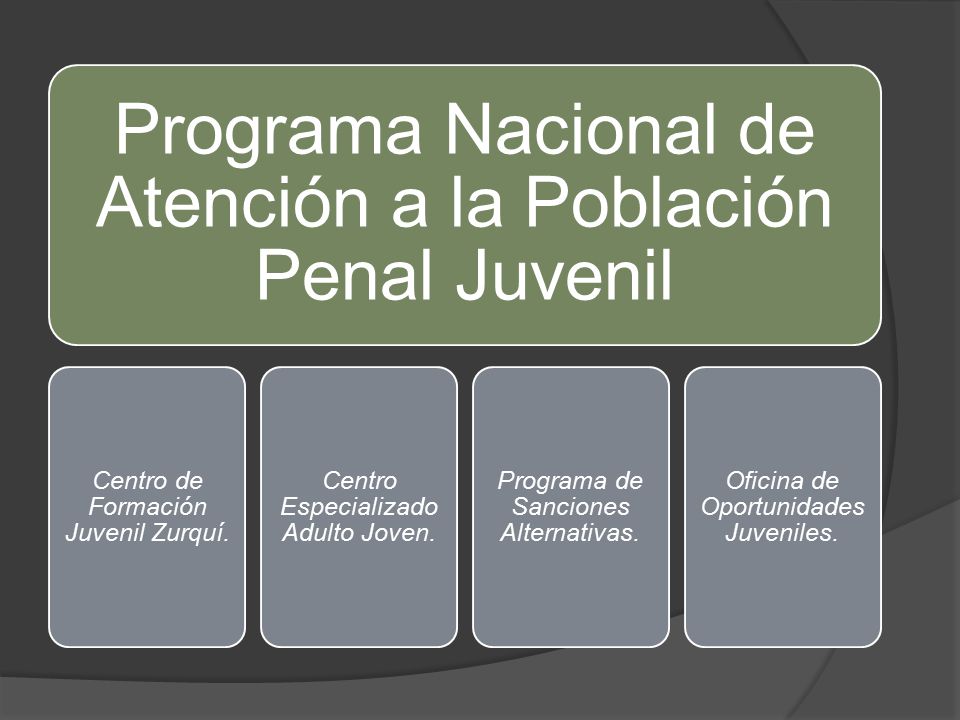 Programa Nacional de Atención a la Población Penal Juvenil

Centro de Formación Juvenil Zurquí.

Centro Especializado Adulto Joven.

Programa de Sanciones Alternativas.

Oficina de Oportunidades Juveniles.